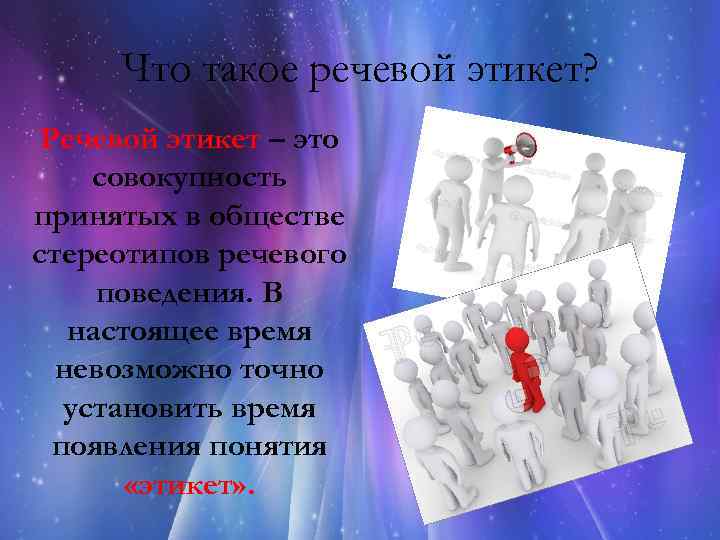 Что такое речевой этикет?

Речевой этикет – это совокупность принятых в обществе стереотипов речевого поведения. В настоящее время невозможно точно установить время появления понятия «этикет».